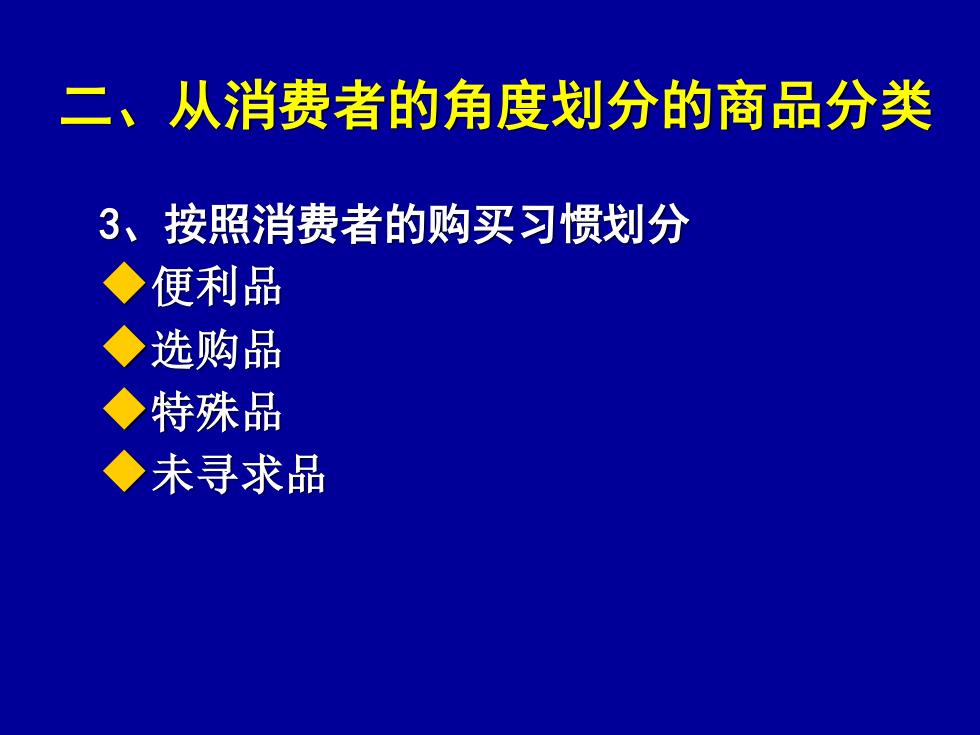 二、从消费者的角度划分的商品分类

3、按照消费者的购买习惯划分

◆便利品

◆选购品

◆特殊品

◆未寻求品